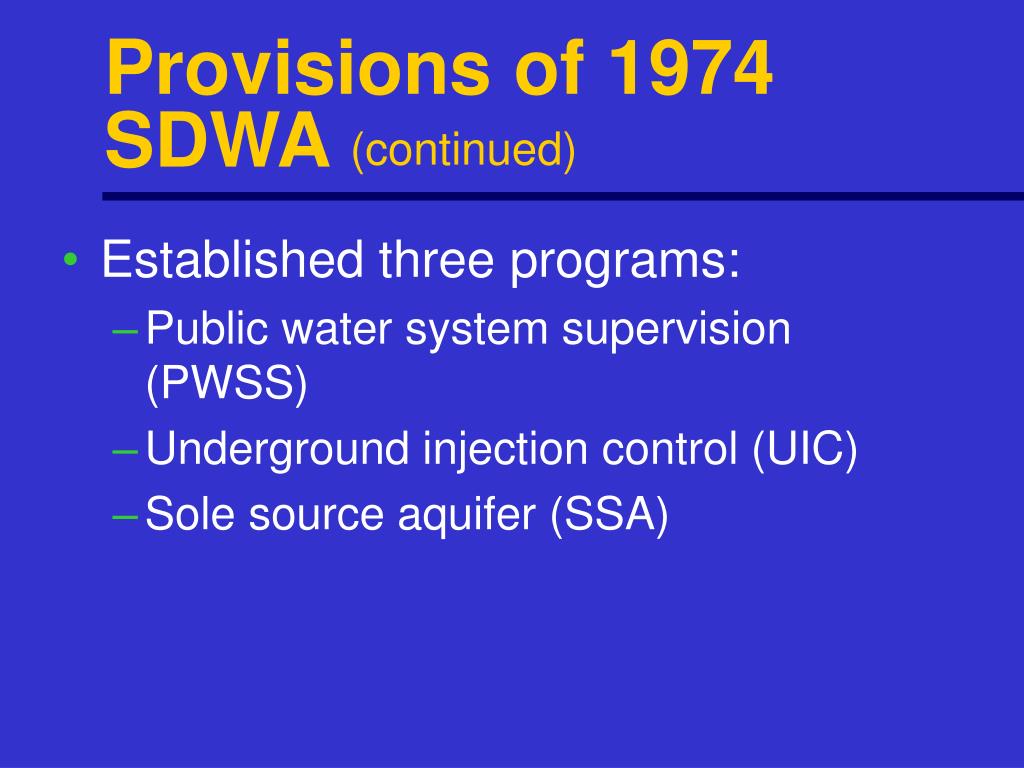 Provisions of 1974 SDWA (continued)

• Established three programs:
– Public water system supervision (PWSS)
– Underground injection control (UIC)
– Sole source aquifer (SSA)